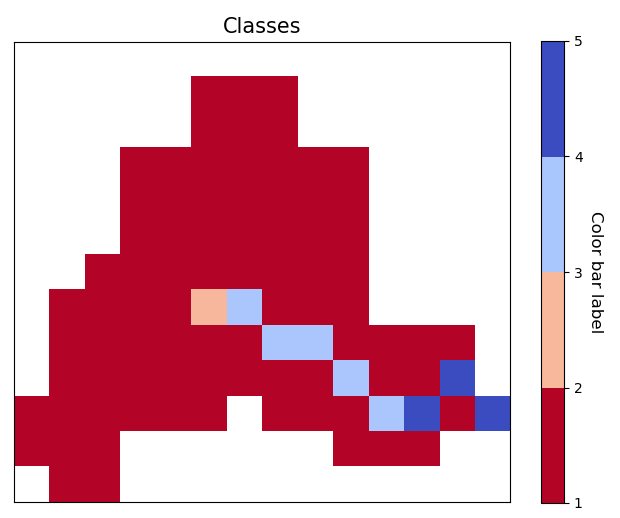 Classes

5
4
3
2
1

Color bar label